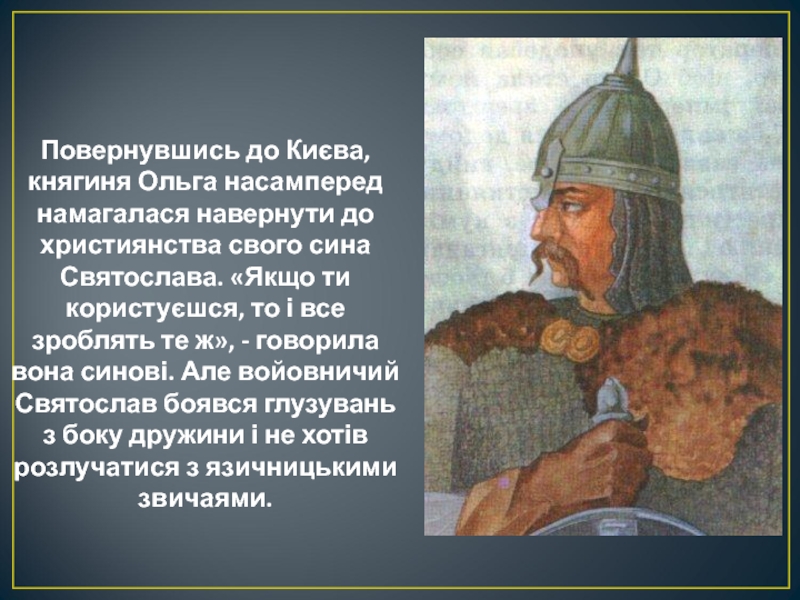 Повернувшись до Києва, княгиня Ольга насамперед намагалася навернути до християнства свого сина Святослава. «Якщо ти користуєшся, то і все зроблять те ж», - говорила вона синові. Але войовничий Святослав боявся глузувань з боку дружини і не хотів розлучатися з язичницькими звичаями.